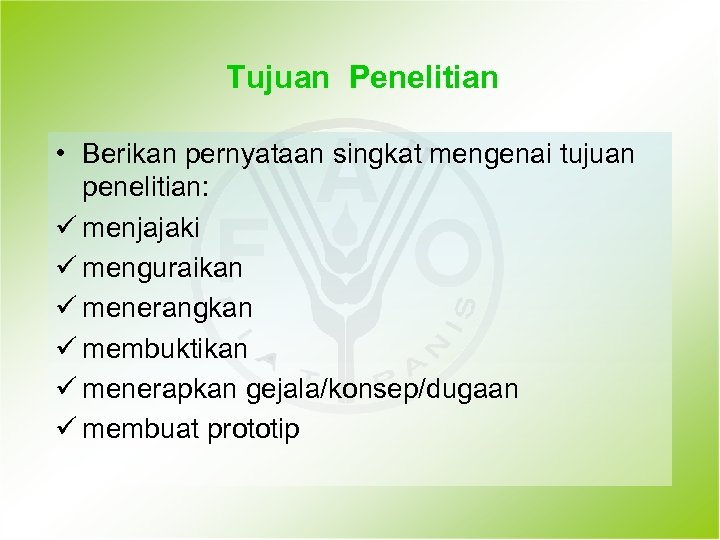 Tujuan Penelitian

• Berikan pernyataan singkat mengenai tujuan penelitian:
✓ menjajaki
✓ menguraikan
✓ menerangkan
✓ membuktikan
✓ menerapkan gejala/konsep/dugaan
✓ membuat prototip

FAO
FIAT PANIS